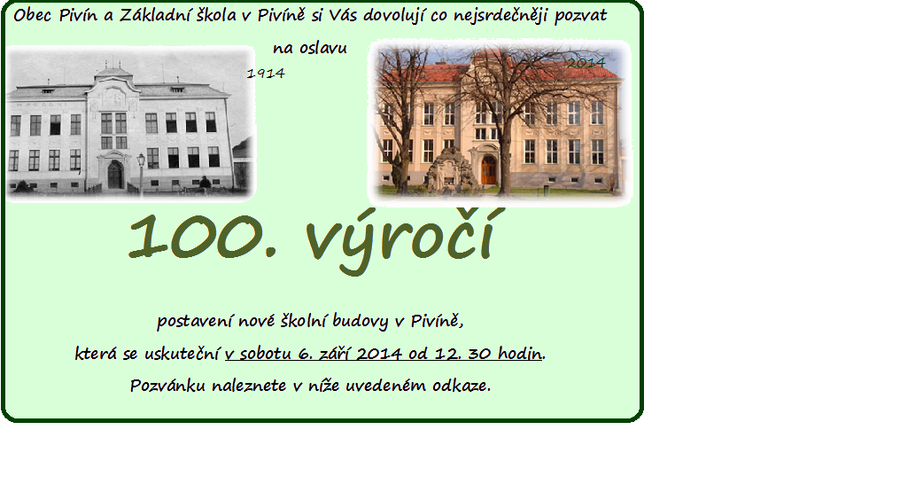 Obec Pivín a Základní škola v Pivíně si Vás dovolují co nejsrdečněji pozvat na oslavu

1914

2014

100. výročí

postavení nové školní budovy v Pivíně,

která se uskuteční v sobotu 6. září 2014 od 12. 30 hodin.

Pozvánku naleznete v níže uvedeném odkaze.